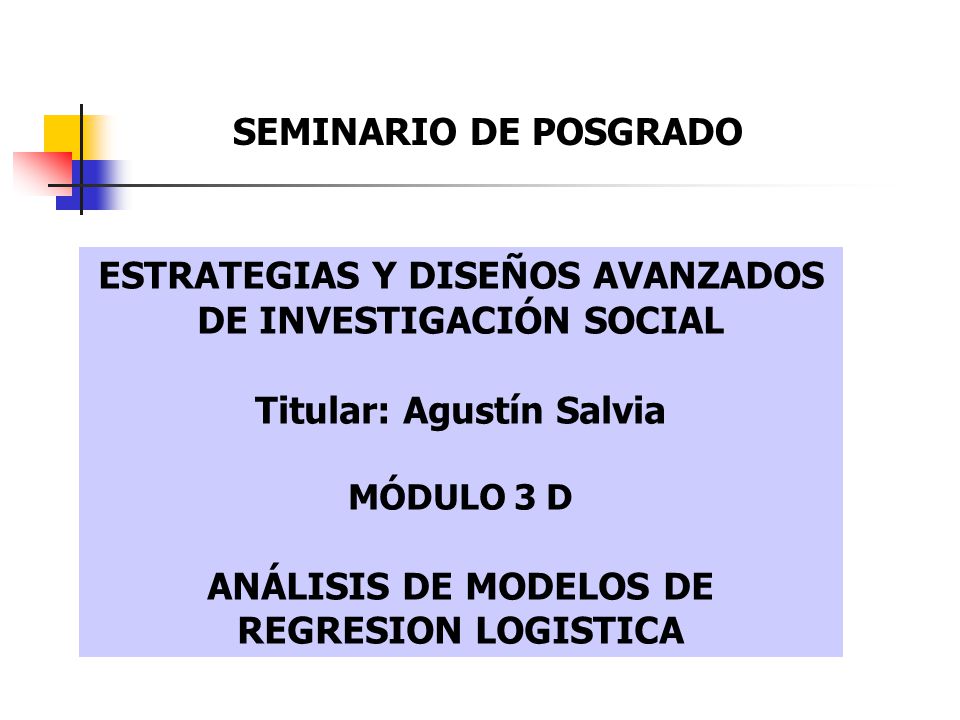 SEMINARIO DE POSGRADO

ESTRATEGIAS Y DISEÑOS AVANZADOS DE INVESTIGACIÓN SOCIAL

Titular: Agustín Salvia

MÓDULO 3 D

ANÁLISIS DE MODELOS DE REGRESION LOGISTICA